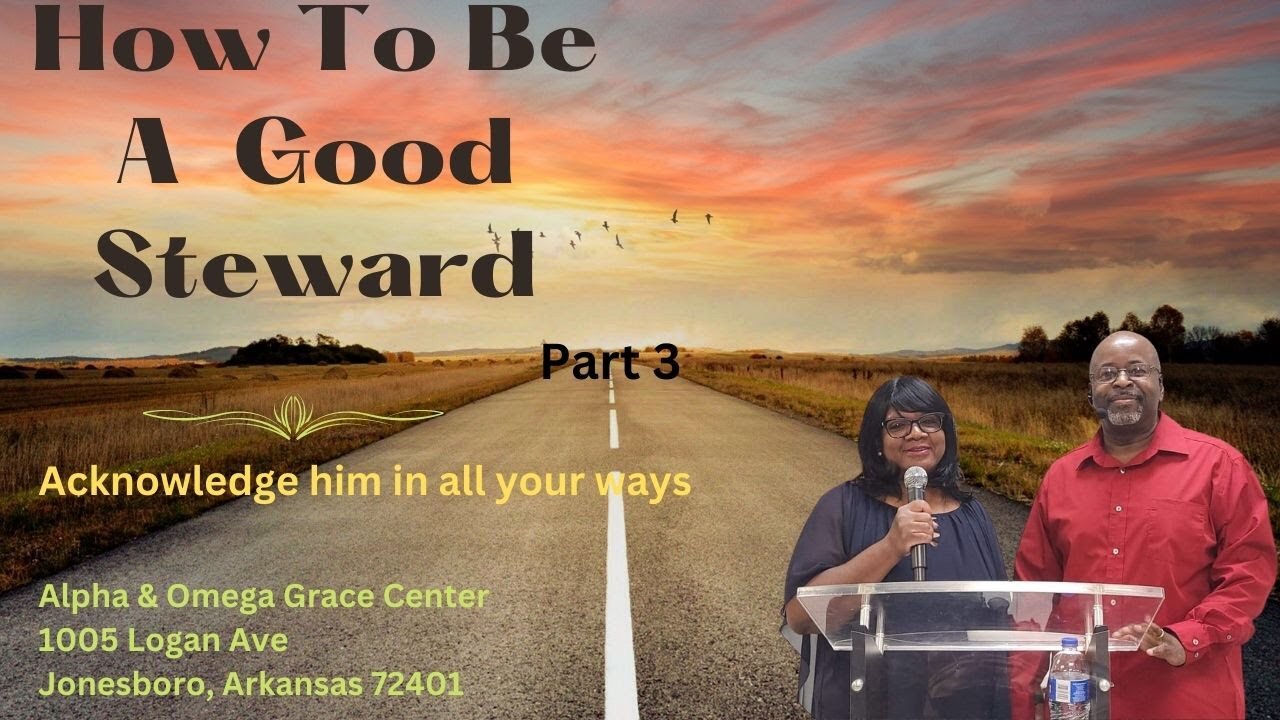 How To Be A Good Steward

Part 3

Acknowledge him in all your ways

Alpha & Omega Grace Center
1005 Logan Ave
Jonesboro, Arkansas 72401